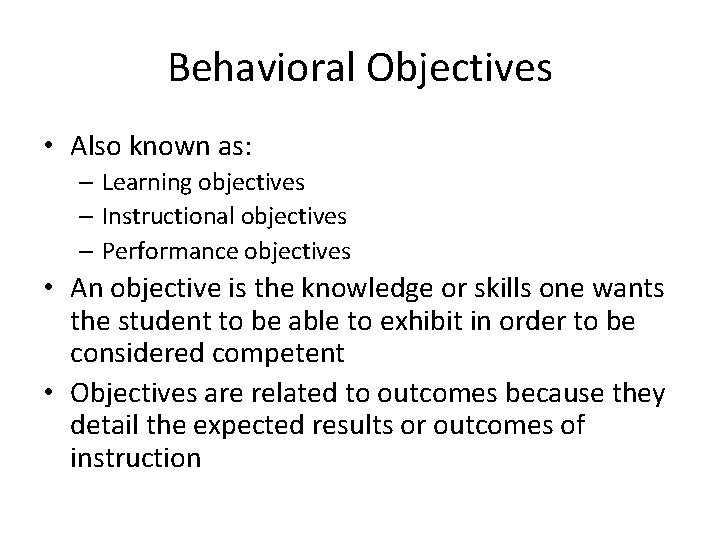 Behavioral Objectives

• Also known as:
  – Learning objectives
  – Instructional objectives
  – Performance objectives
• An objective is the knowledge or skills one wants the student to be able to exhibit in order to be considered competent
• Objectives are related to outcomes because they detail the expected results or outcomes of instruction